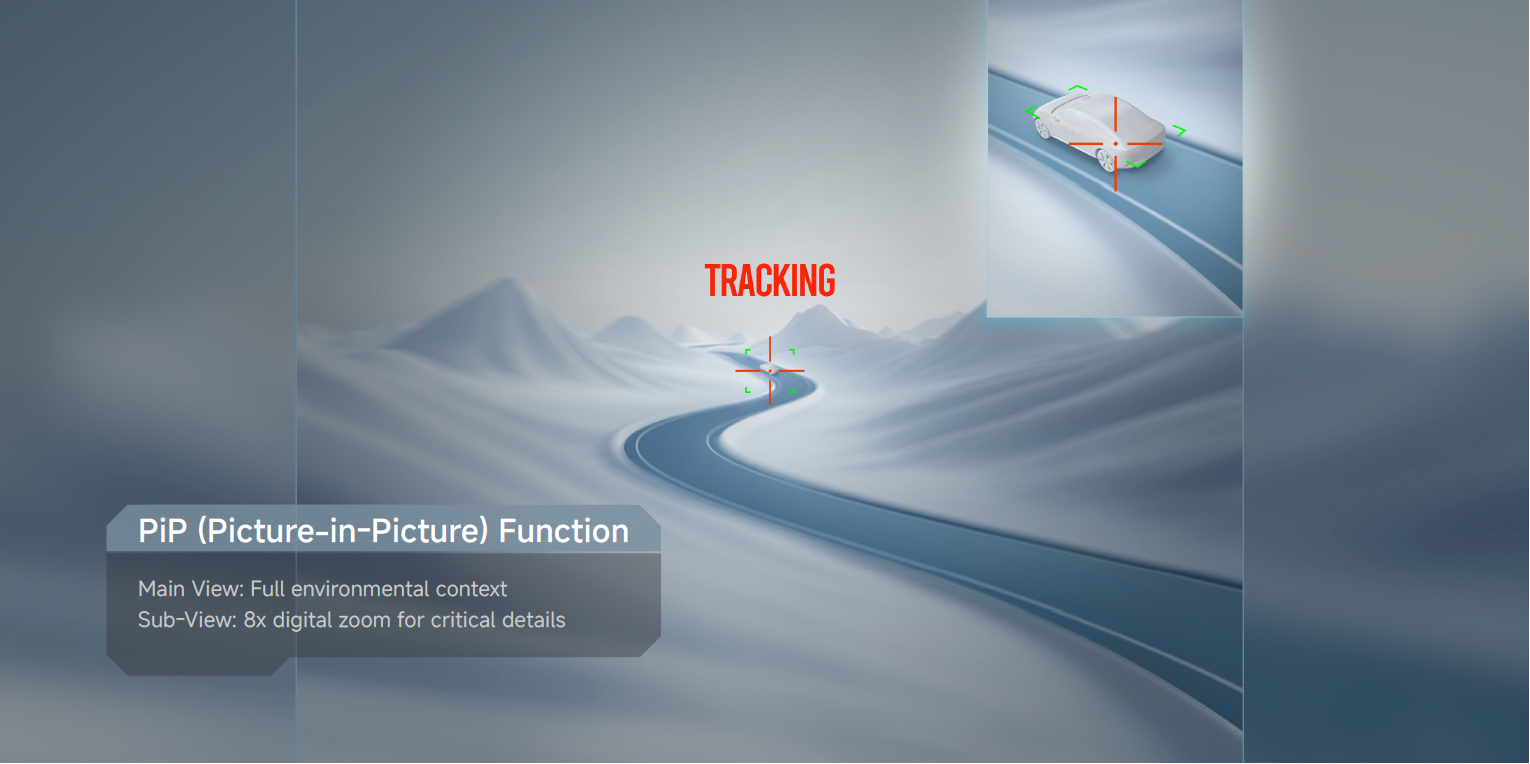 TRACKING

PiP (Picture-in-Picture) Function

Main View: Full environmental context
Sub-View: 8x digital zoom for critical details